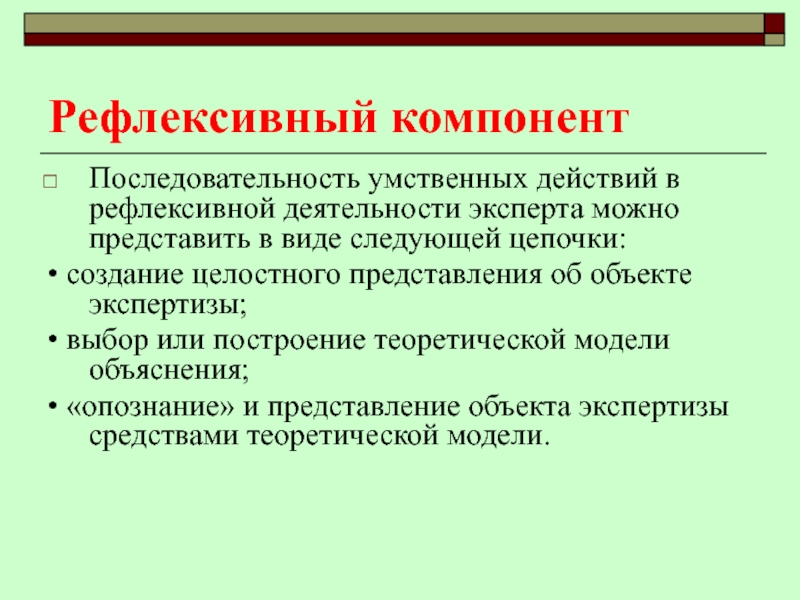 Рефлексивный компонент

Последовательность умственных действий в рефлексивной деятельности эксперта можно представить в виде следующей цепочки:

• создание целостного представления об объекте экспертизы;

• выбор или построение теоретической модели объяснения;

• «опознание» и представление объекта экспертизы средствами теоретической модели.